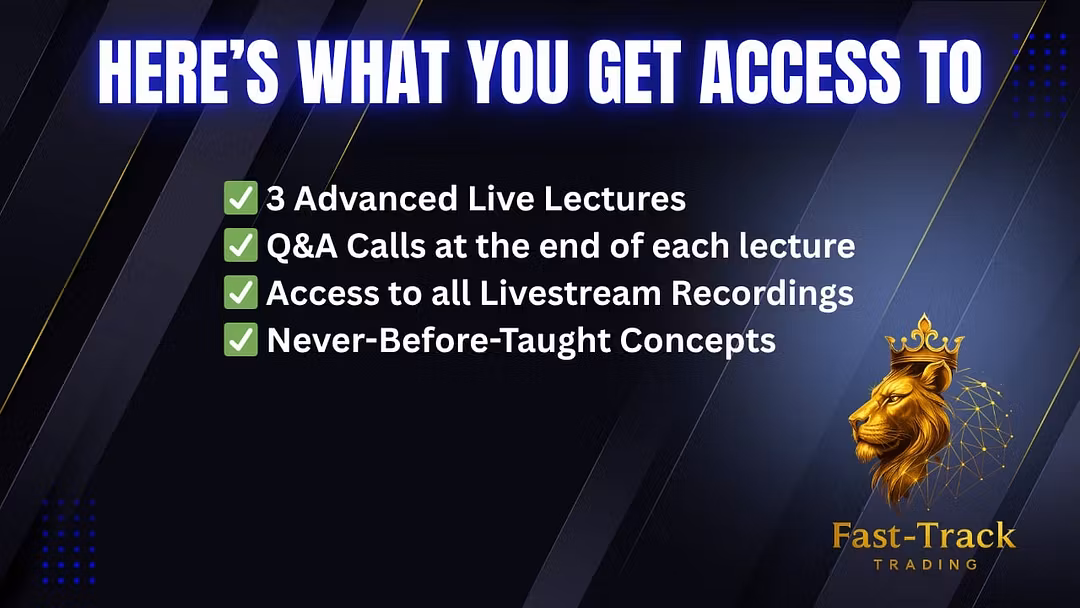 HERE'S WHAT YOU GET ACCESS TO

✅ 3 Advanced Live Lectures
✅ Q&A Calls at the end of each lecture
✅ Access to all Livestream Recordings
✅ Never-Before-Taught Concepts

Fast-Track
TRADING